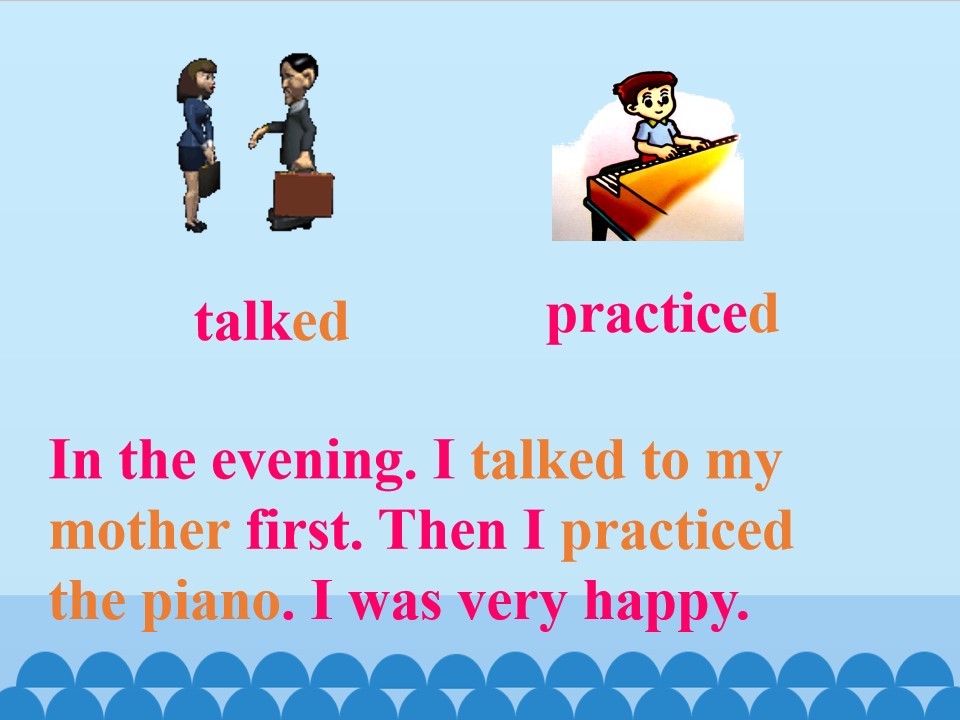 talked

practiced

In the evening. I talked to my mother first. Then I practiced the piano. I was very happy.